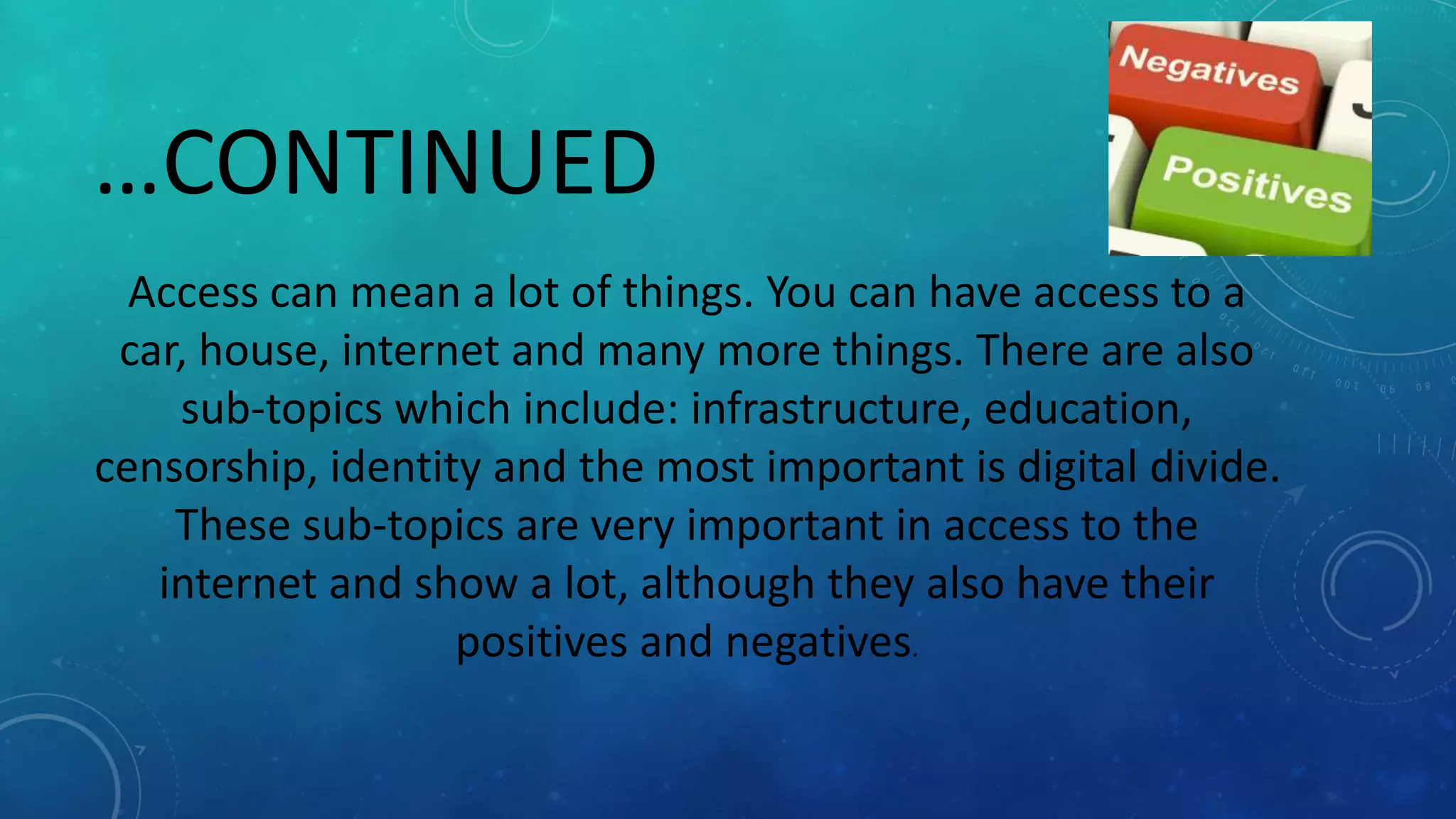 …CONTINUED

Negatives

Positives

Access can mean a lot of things. You can have access to a car, house, internet and many more things. There are also sub-topics which include: infrastructure, education, censorship, identity and the most important is digital divide. These sub-topics are very important in access to the internet and show a lot, although they also have their positives and negatives.